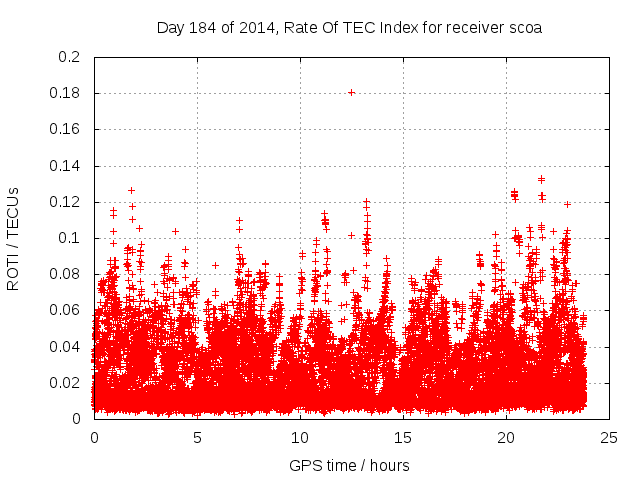 Day 184 of 2014, Rate Of TEC Index for receiver scoa

ROTI / TECUs

0.2
0.18
0.16
0.14
0.12
0.1
0.08
0.06
0.04
0.02
0

0 5 10 15 20 25

GPS time / hours